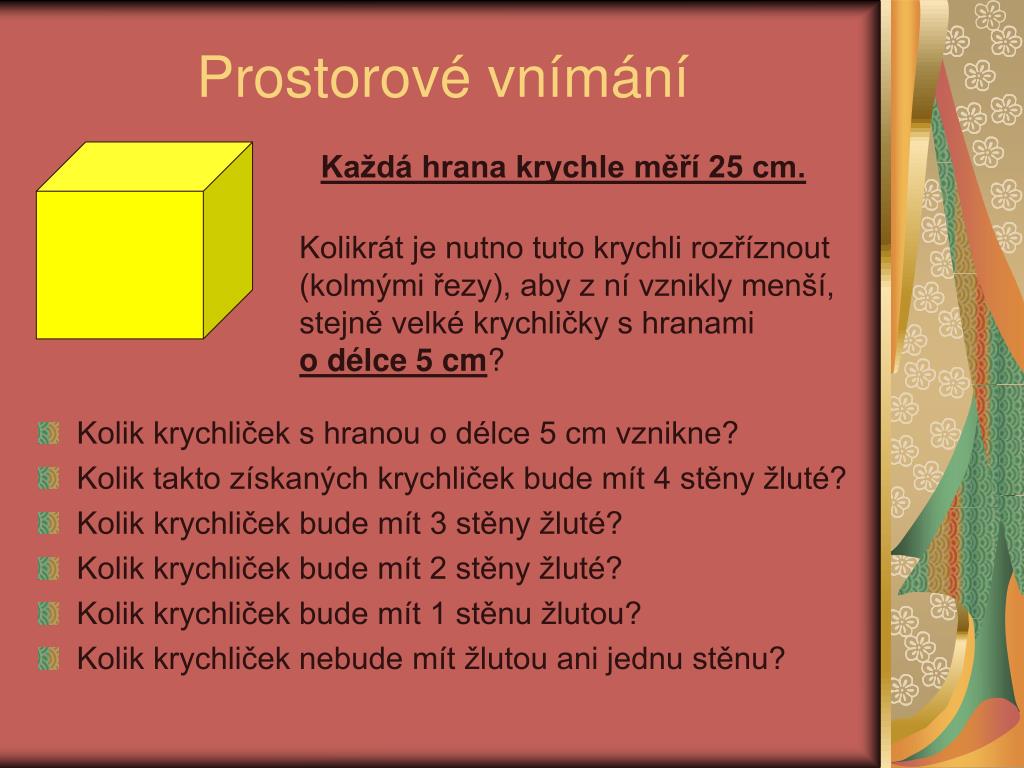 Prostorové vnímání

Každá hrana krychle měří 25 cm.

Kolikrát je nutno tuto krychli rozříznout (kolmými řezy), aby z ní vznikly menší, stejně velké krychličky s hranami o délce 5 cm?

Kolik krychliček s hranou o délce 5 cm vznikne?
Kolik takto získaných krychliček bude mít 4 stěny žluté?
Kolik krychliček bude mít 3 stěny žluté?
Kolik krychliček bude mít 2 stěny žluté?
Kolik krychliček bude mít 1 stěnu žlutou?
Kolik krychliček nebude mít žlutou ani jednu stěnu?